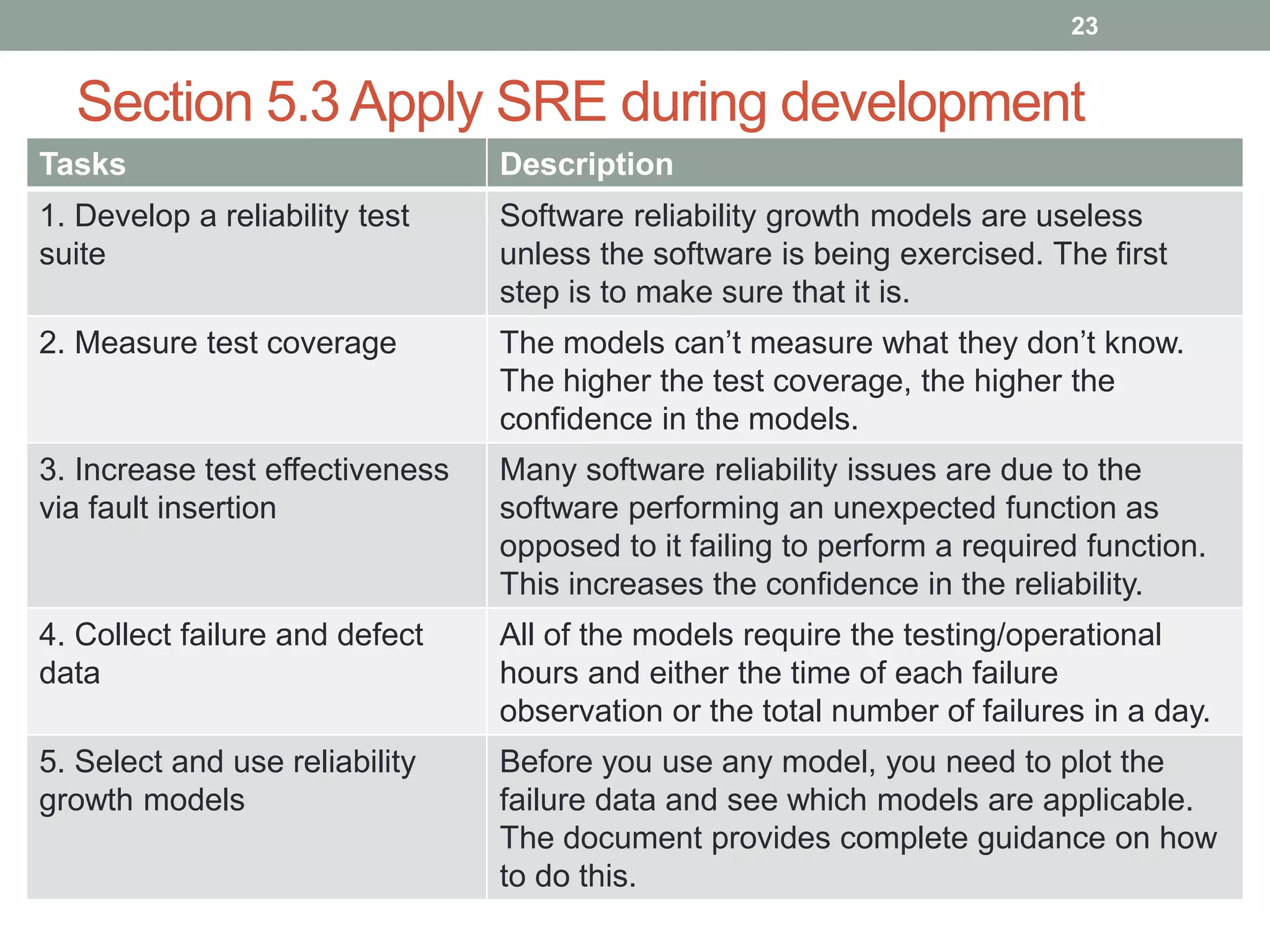 23

Section 5.3 Apply SRE during development

| Tasks | Description |
|---|---|
| 1. Develop a reliability test suite | Software reliability growth models are useless unless the software is being exercised. The first step is to make sure that it is. |
| 2. Measure test coverage | The models can’t measure what they don’t know. The higher the test coverage, the higher the confidence in the models. |
| 3. Increase test effectiveness via fault insertion | Many software reliability issues are due to the software performing an unexpected function as opposed to it failing to perform a required function. This increases the confidence in the reliability. |
| 4. Collect failure and defect data | All of the models require the testing/operational hours and either the time of each failure observation or the total number of failures in a day. |
| 5. Select and use reliability growth models | Before you use any model, you need to plot the failure data and see which models are applicable. The document provides complete guidance on how to do this. |